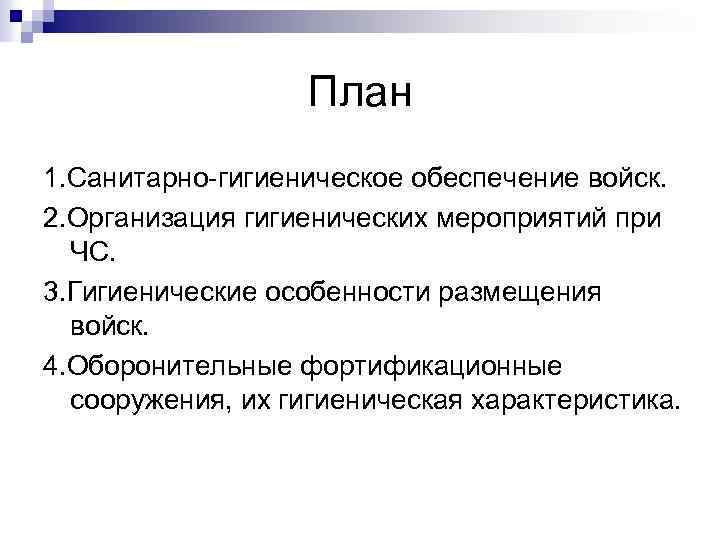 План

1.Санитарно-гигиеническое обеспечение войск.

2.Организация гигиенических мероприятий при ЧС.

3.Гигиенические особенности размещения войск.

4.Оборонительные фортификационные сооружения, их гигиеническая характеристика.